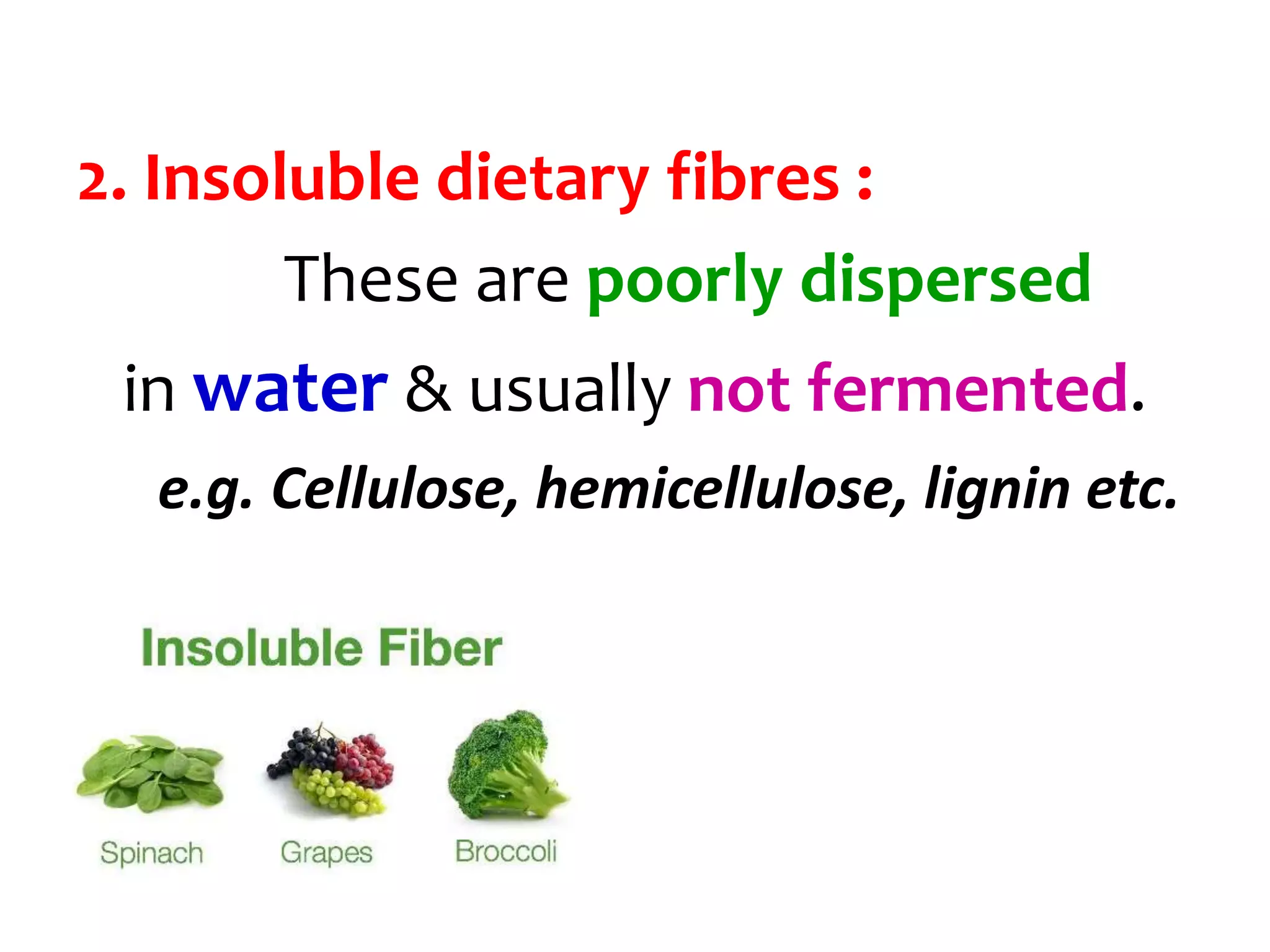 2. Insoluble dietary fibres :

These are poorly dispersed in water & usually not fermented.

e.g. Cellulose, hemicellulose, lignin etc.

Insoluble Fiber

Spinach

Grapes

Broccoli